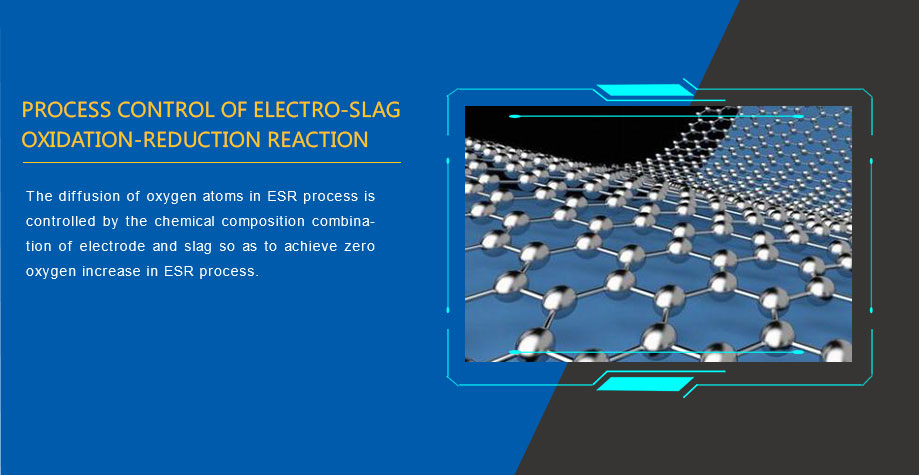 PROCESS CONTROL OF ELECTRO-SLAG OXIDATION-REDUCTION REACTION

The diffusion of oxygen atoms in ESR process is controlled by the chemical composition combination of electrode and slag so as to achieve zero oxygen increase in ESR process.